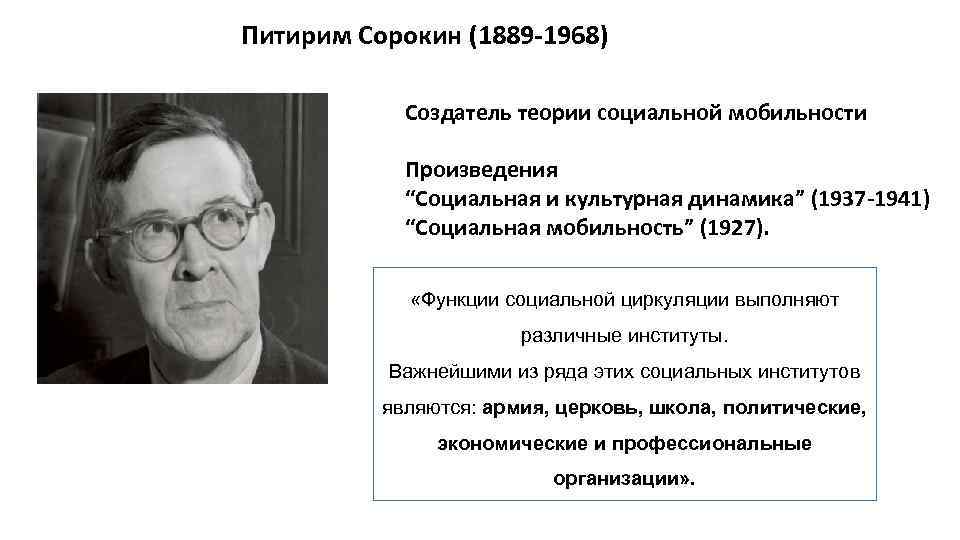 Питирим Сорокин (1889-1968)

Создатель теории социальной мобильности

Произведения
“Социальная и культурная динамика” (1937-1941)
“Социальная мобильность” (1927).

«Функции социальной циркуляции выполняют различные институты. Важнейшими из ряда этих социальных институтов являются: армия, церковь, школа, политические, экономические и профессиональные организации».